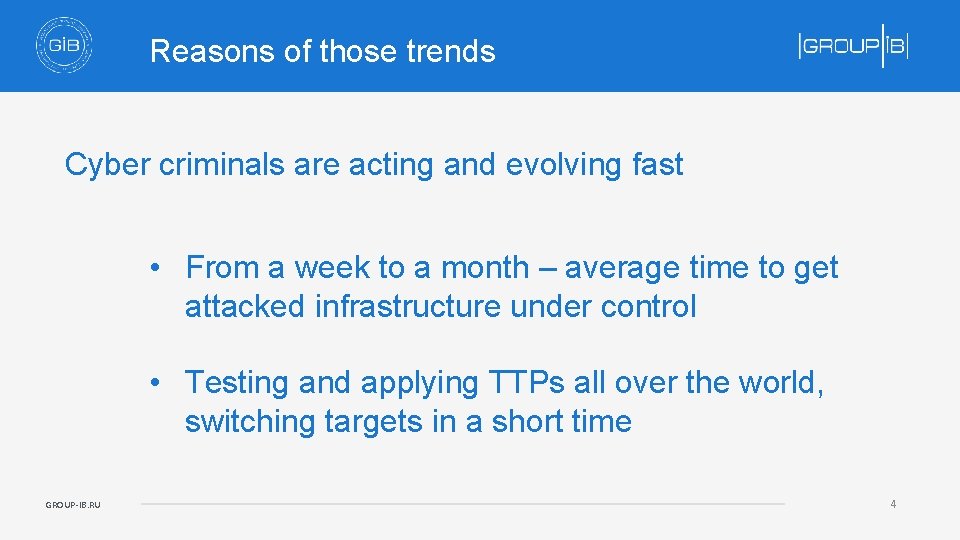 GiB

Reasons of those trends

GROUP IB

Cyber criminals are acting and evolving fast

• From a week to a month – average time to get attacked infrastructure under control

• Testing and applying TTPs all over the world, switching targets in a short time

GROUP-IB.RU

4